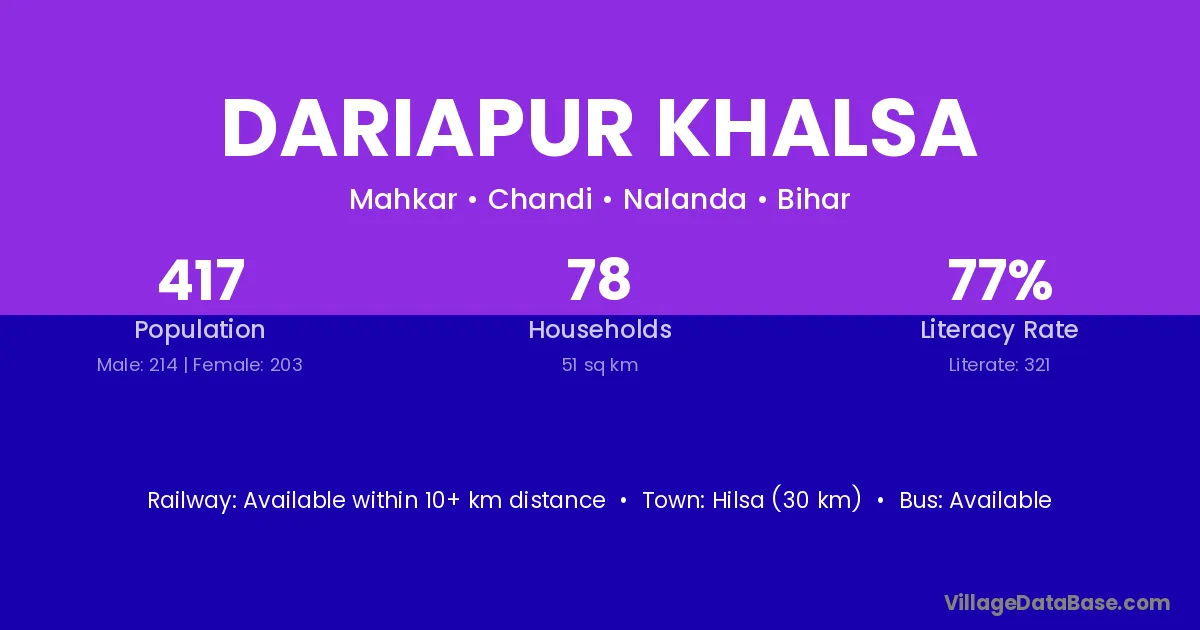 DARIAPUR KHALSA

Mahkar • Chandi • Nalanda • Bihar

417
Population
Male: 214 | Female: 203

78
Households
51 sq km

77%
Literacy Rate
Literate: 321

Railway: Available within 10+ km distance • Town: Hilsa (30 km) • Bus: Available

VillageDataBase.com